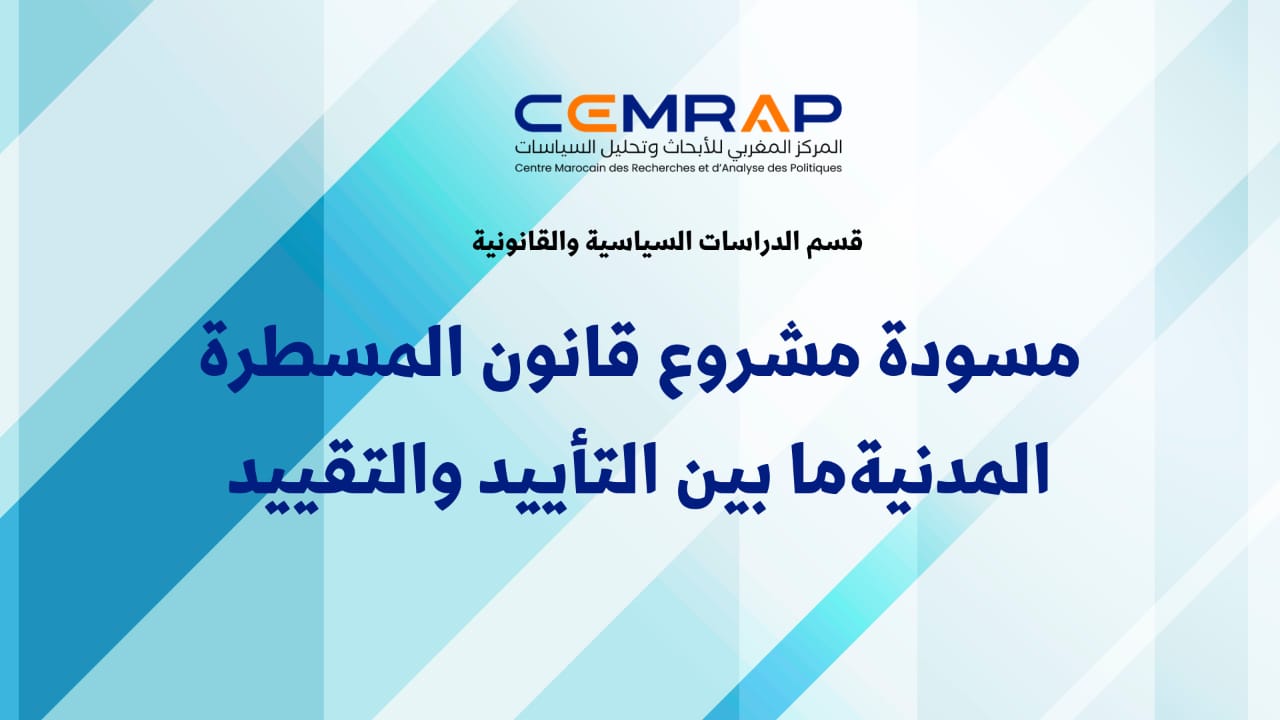 CEMRAP
المركز المغربي للأبحاث وتحليل السياسات
Centre Marocain des Recherches et d'Analyse des Politiques

قسم الدراسات السياسية والقانونية

مسودة مشروع قانون المسطرة المدنيةما بين التأييد والتقييد